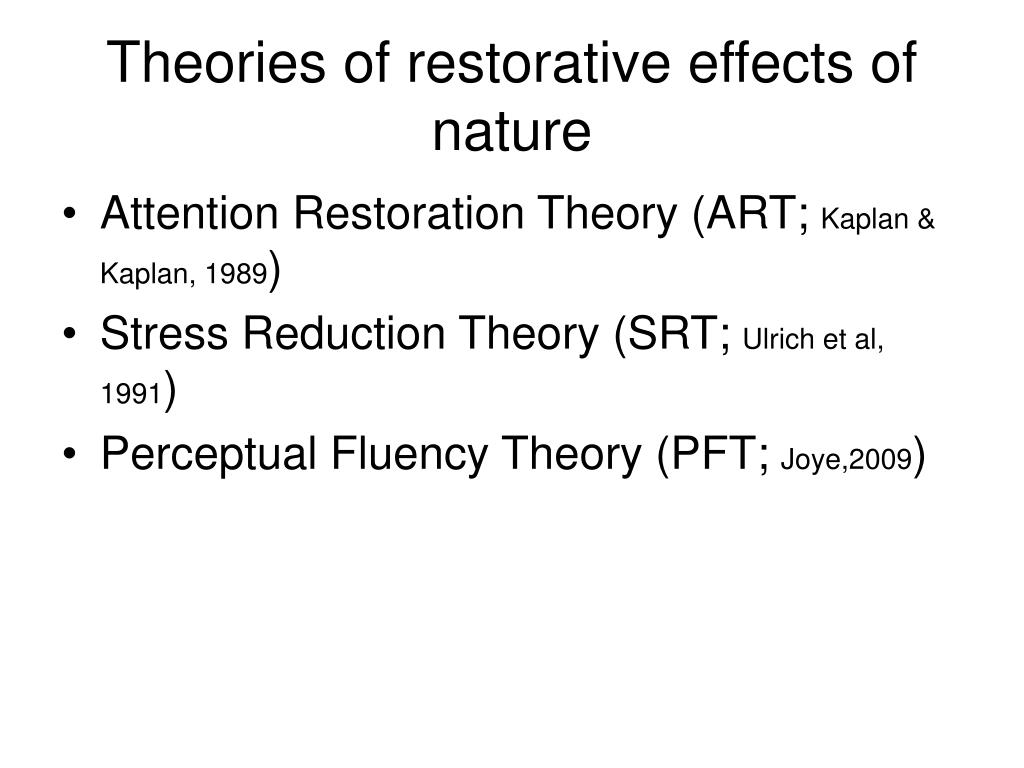 Theories of restorative effects of nature

• Attention Restoration Theory (ART; Kaplan & Kaplan, 1989)
• Stress Reduction Theory (SRT; Ulrich et al, 1991)
• Perceptual Fluency Theory (PFT; Joye,2009)